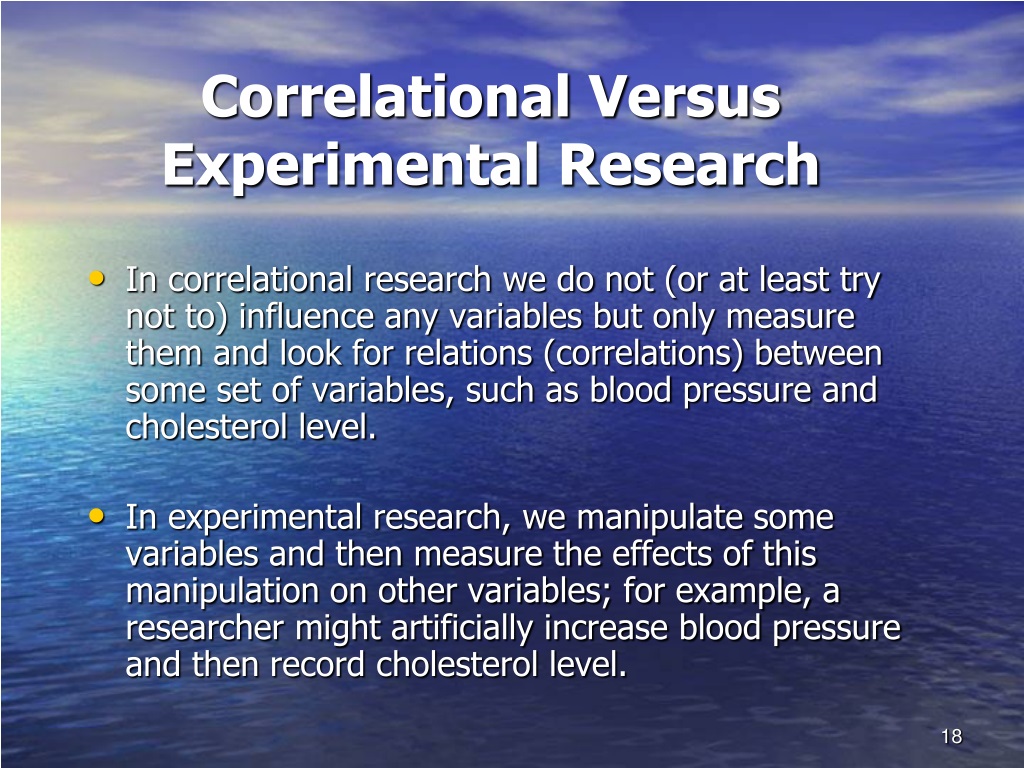 Correlational Versus Experimental Research

• In correlational research we do not (or at least try not to) influence any variables but only measure them and look for relations (correlations) between some set of variables, such as blood pressure and cholesterol level.

• In experimental research, we manipulate some variables and then measure the effects of this manipulation on other variables; for example, a researcher might artificially increase blood pressure and then record cholesterol level.

18